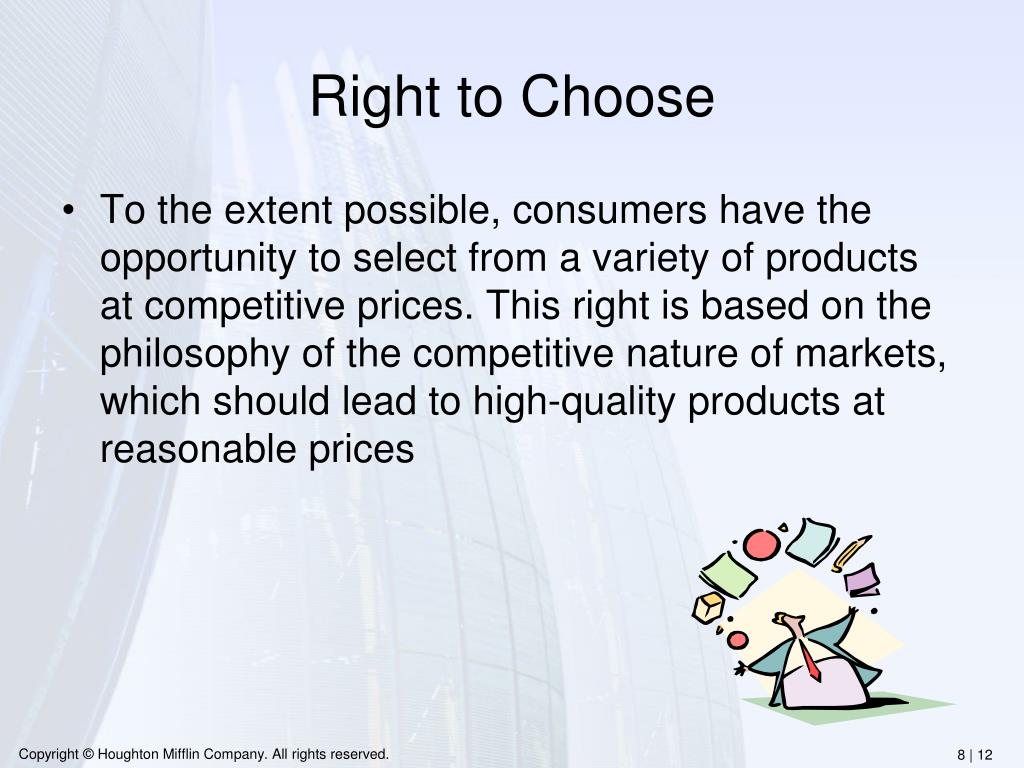 Right to Choose

• To the extent possible, consumers have the opportunity to select from a variety of products at competitive prices. This right is based on the philosophy of the competitive nature of markets, which should lead to high-quality products at reasonable prices

Copyright © Houghton Mifflin Company. All rights reserved.

8 | 12